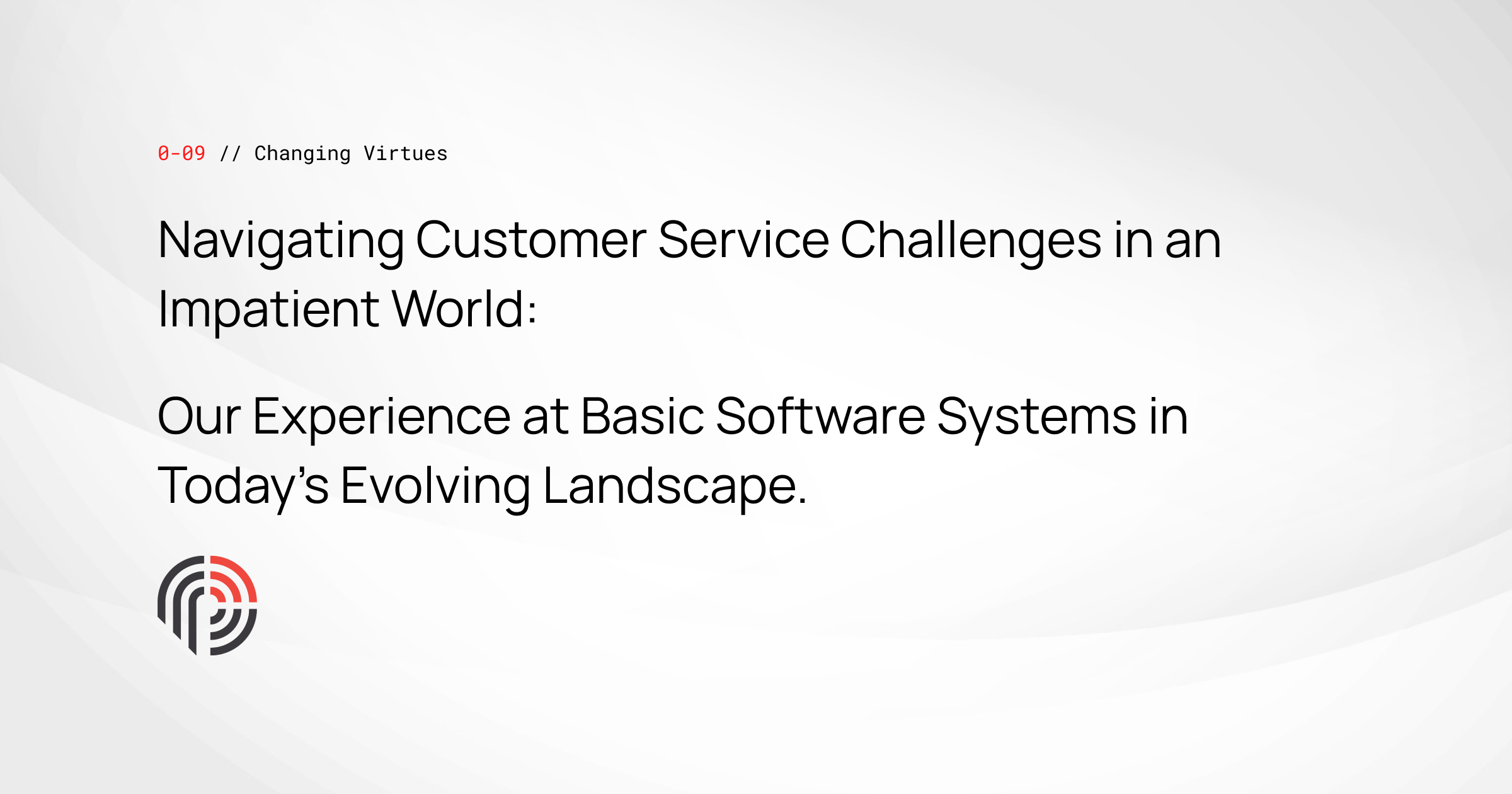 0-09 // Changing Virtues

Navigating Customer Service Challenges in an Impatient World:

Our Experience at Basic Software Systems in Today’s Evolving Landscape.